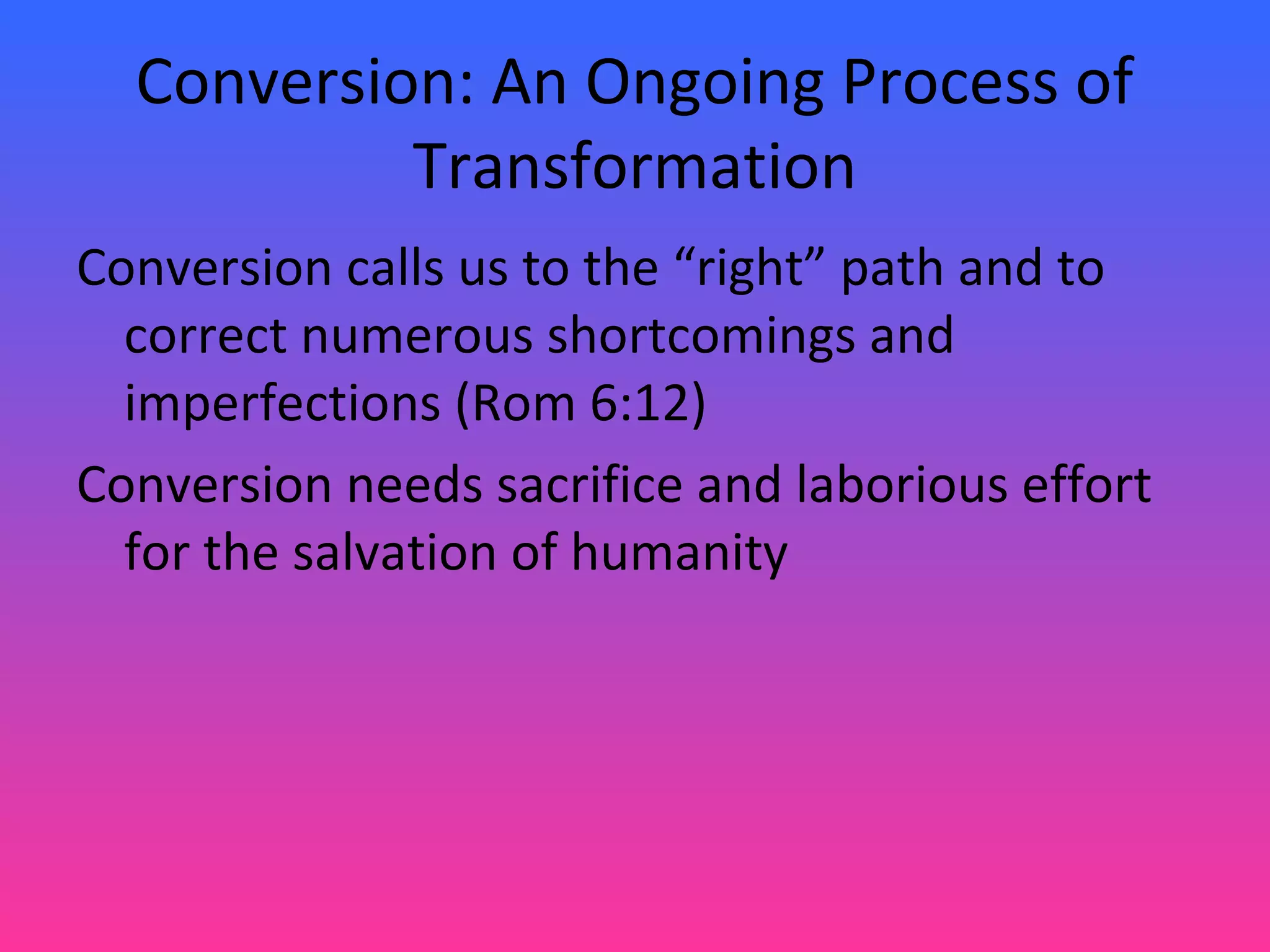 Conversion: An Ongoing Process of Transformation

Conversion calls us to the “right” path and to correct numerous shortcomings and imperfections (Rom 6:12)

Conversion needs sacrifice and laborious effort for the salvation of humanity